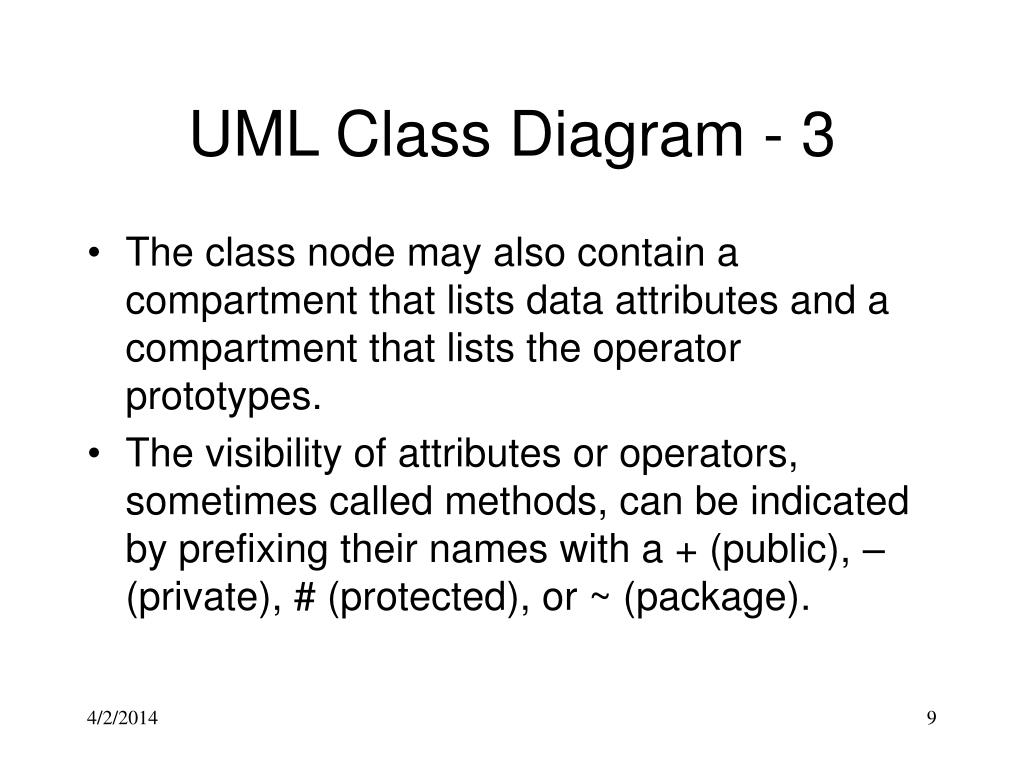 UML Class Diagram - 3

• The class node may also contain a compartment that lists data attributes and a compartment that lists the operator prototypes.

• The visibility of attributes or operators, sometimes called methods, can be indicated by prefixing their names with a + (public), – (private), # (protected), or ~ (package).

4/2/2014

9